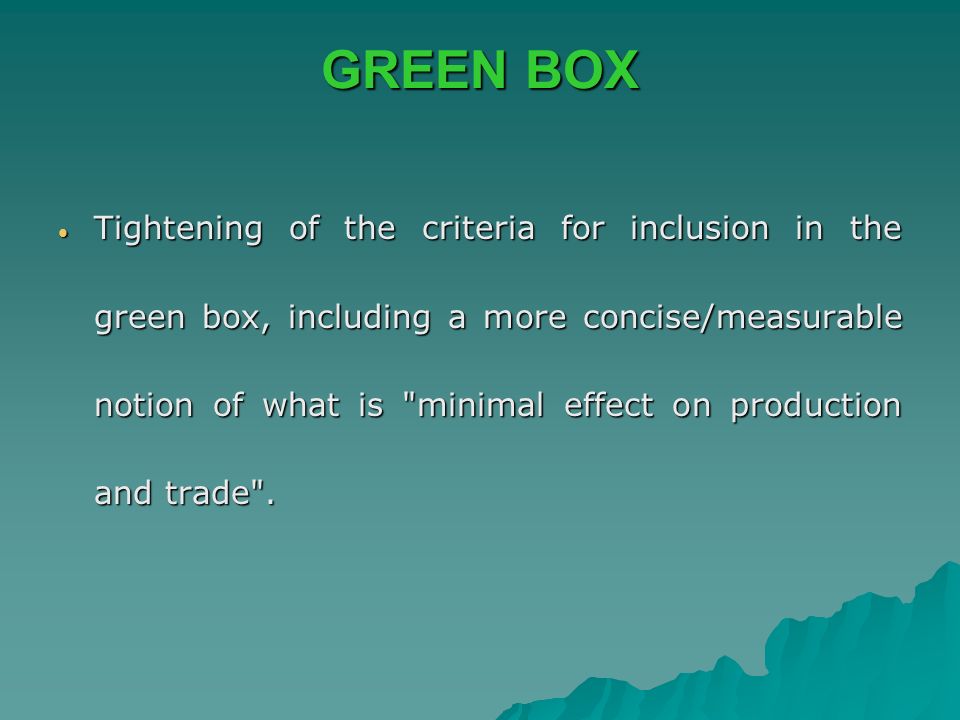 GREEN BOX

• Tightening of the criteria for inclusion in the green box, including a more concise/measurable notion of what is "minimal effect on production and trade".